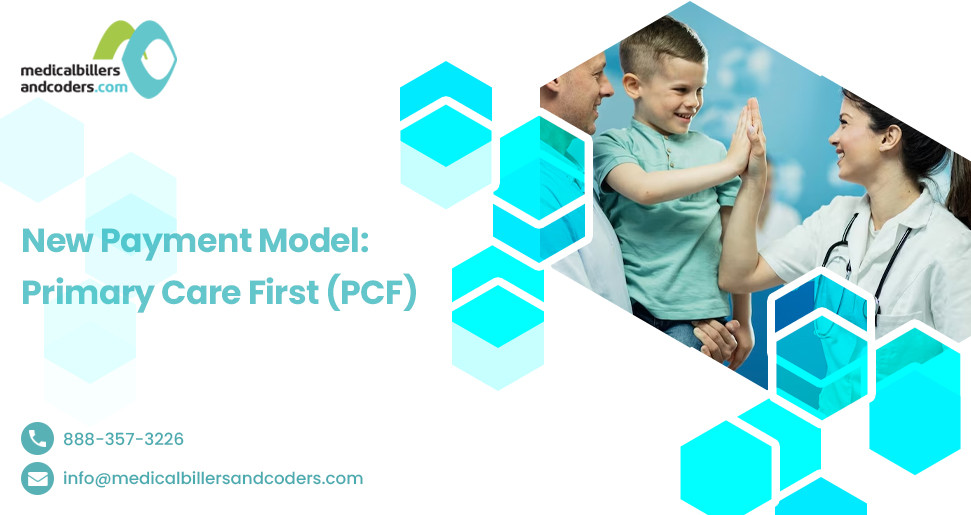 medicalbillers andcoders.com

New Payment Model: Primary Care First (PCF)

888-357-3226

info@medicalbillersandcoders.com